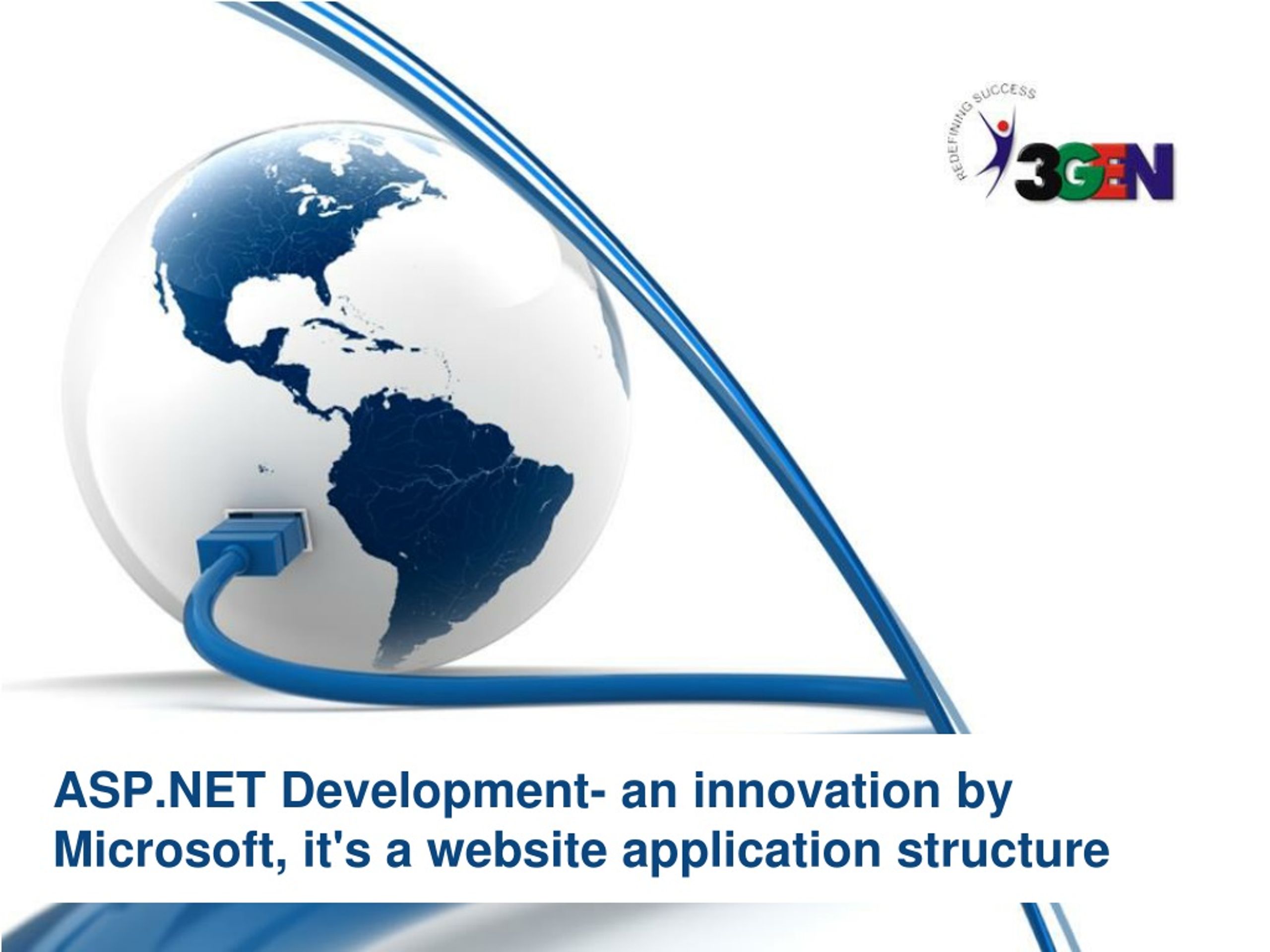 REDEFINING SUCCESS
3GEN

ASP.NET Development- an innovation by Microsoft, it's a website application structure